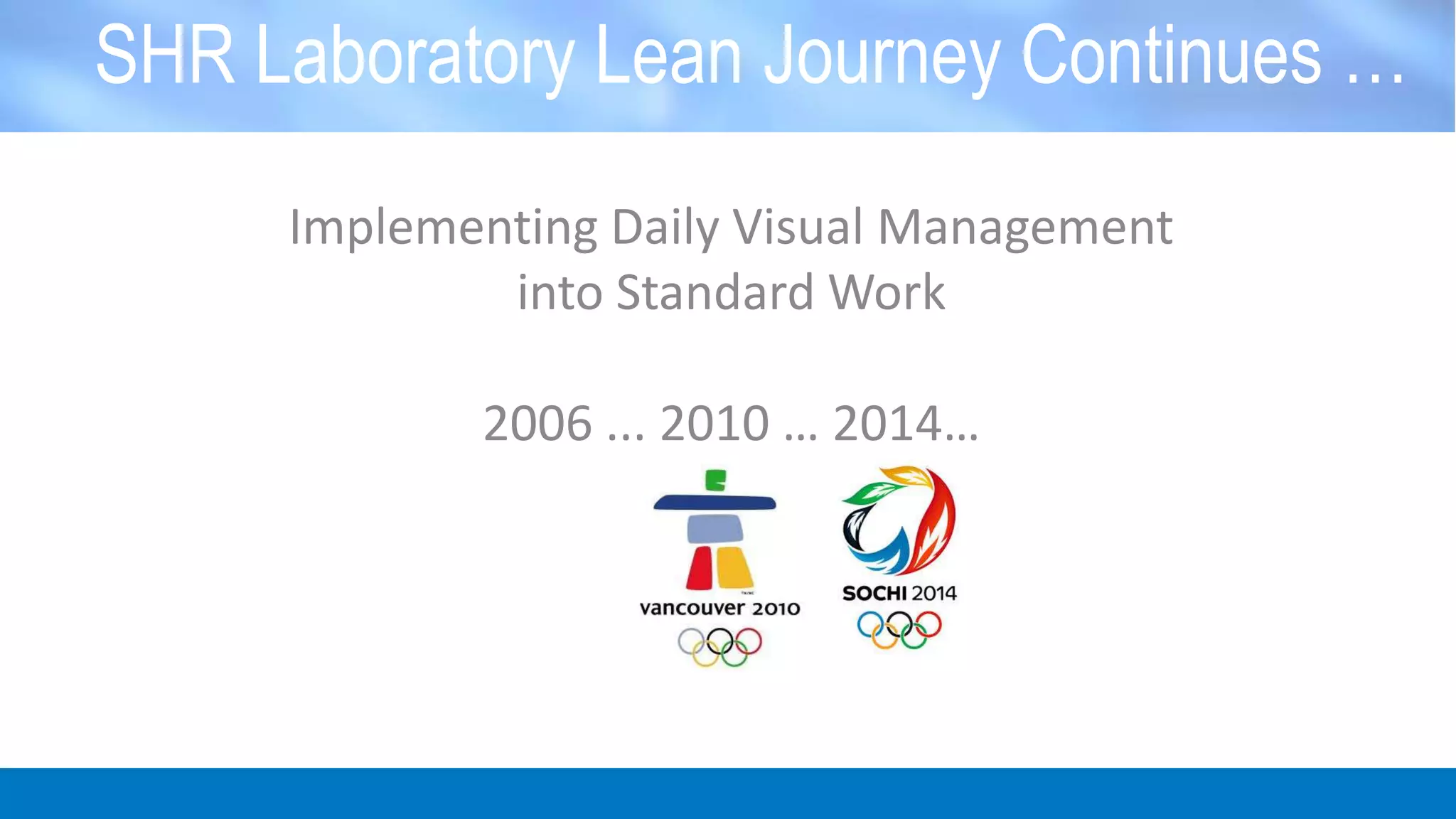 SHR Laboratory Lean Journey Continues …

Implementing Daily Visual Management into Standard Work

2006 … 2010 … 2014…

vancouver 2010

SOCHI 2014